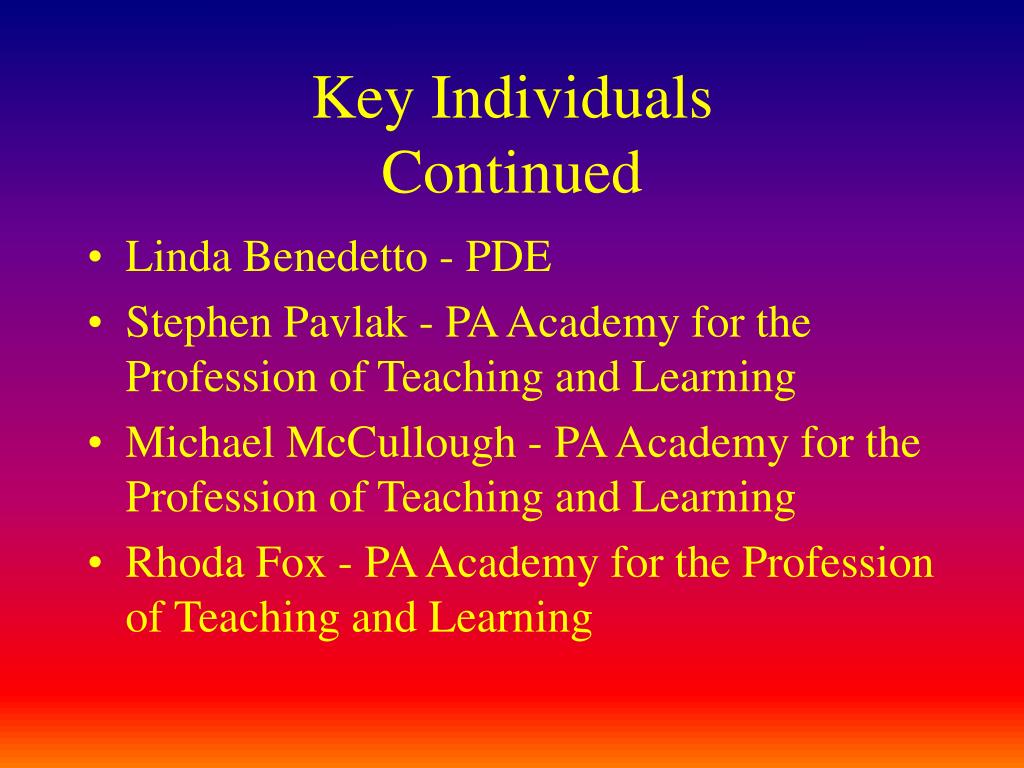 Key Individuals
Continued

• Linda Benedetto - PDE
• Stephen Pavlak - PA Academy for the Profession of Teaching and Learning
• Michael McCullough - PA Academy for the Profession of Teaching and Learning
• Rhoda Fox - PA Academy for the Profession of Teaching and Learning